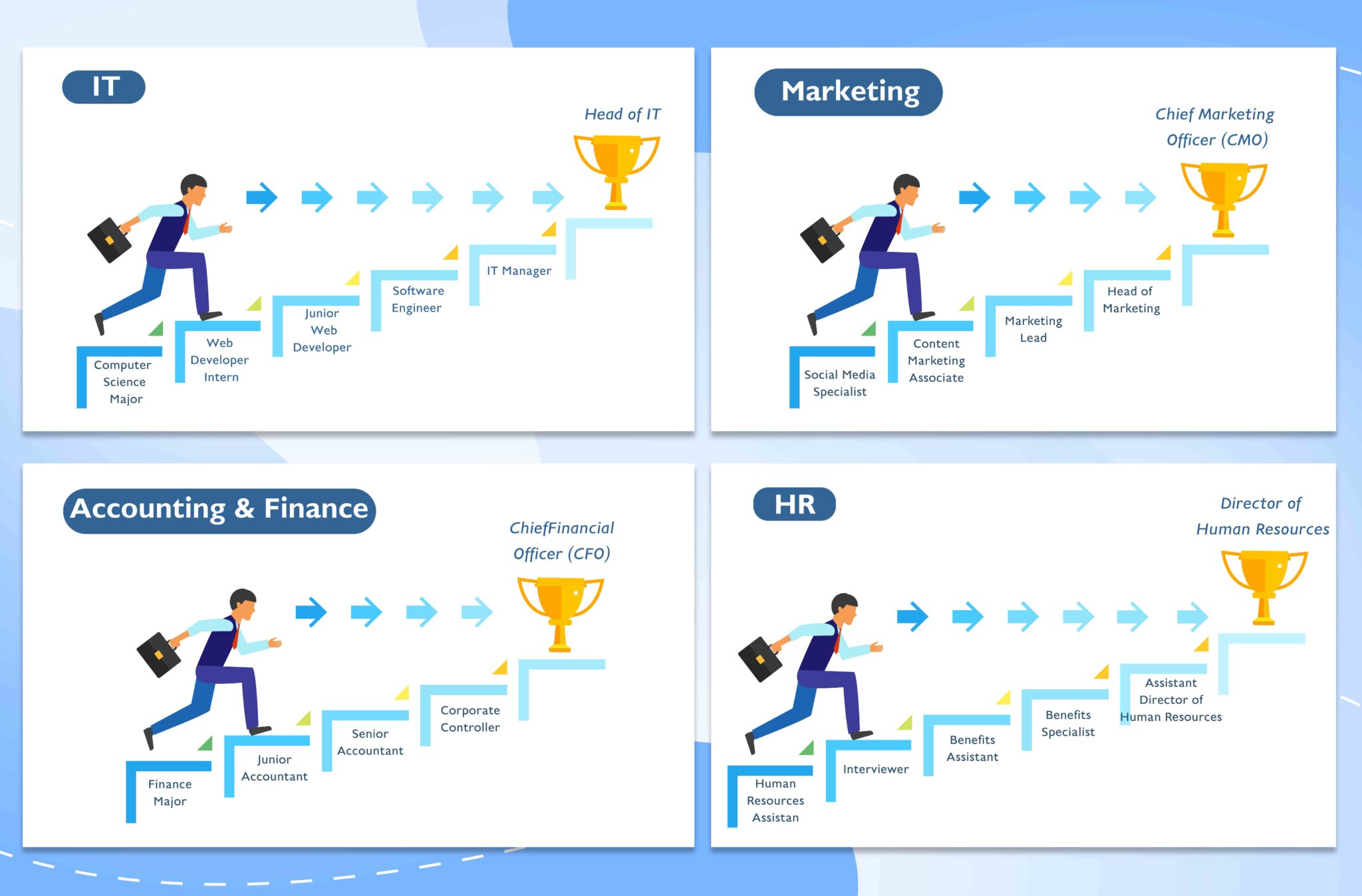 IT

Head of IT

Computer Science Major

Web Developer Intern

Junior Web Developer

Software Engineer

IT Manager

Marketing

Chief Marketing Officer (CMO)

Social Media Specialist

Content Marketing Associate

Marketing Lead

Head of Marketing

Accounting & Finance

ChiefFinancial Officer (CFO)

Finance Major

Junior Accountant

Senior Accountant

Corporate Controller

HR

Director of Human Resources

Human Resources Assistan

Interviewer

Benefits Assistant

Benefits Specialist

Assistant Director of Human Resources